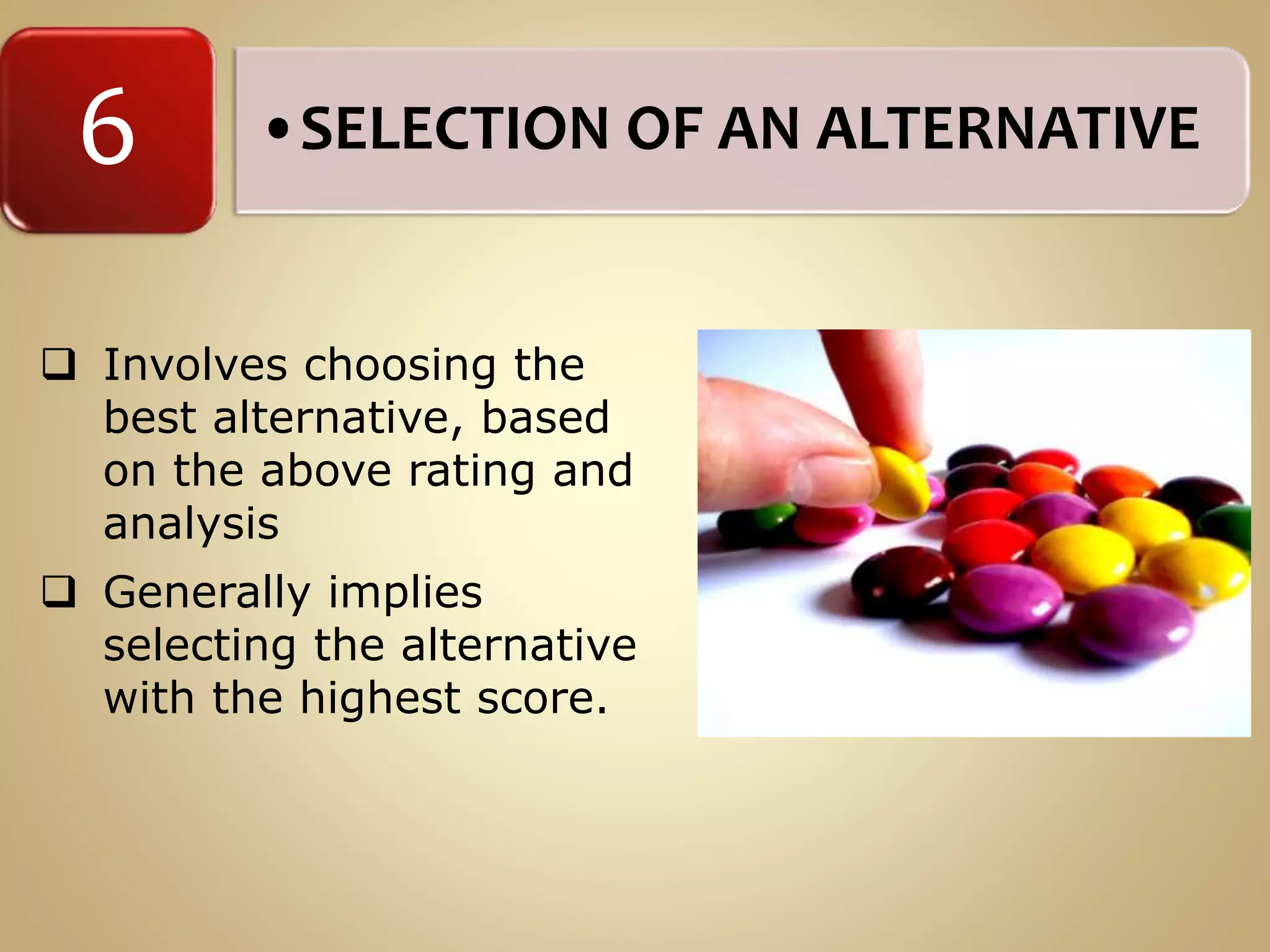 6

• SELECTION OF AN ALTERNATIVE

❑ Involves choosing the best alternative, based on the above rating and analysis

❑ Generally implies selecting the alternative with the highest score.